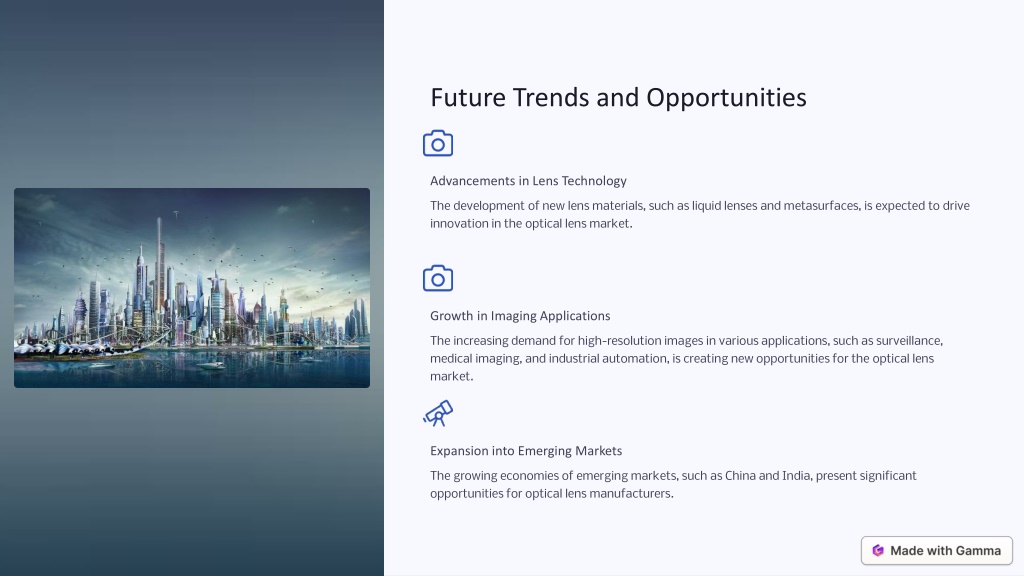 Future Trends and Opportunities

Advancements in Lens Technology

The development of new lens materials, such as liquid lenses and metasurfaces, is expected to drive innovation in the optical lens market.

Growth in Imaging Applications

The increasing demand for high-resolution images in various applications, such as surveillance, medical imaging, and industrial automation, is creating new opportunities for the optical lens market.

Expansion into Emerging Markets

The growing economies of emerging markets, such as China and India, present significant opportunities for optical lens manufacturers.

Made with Gamma